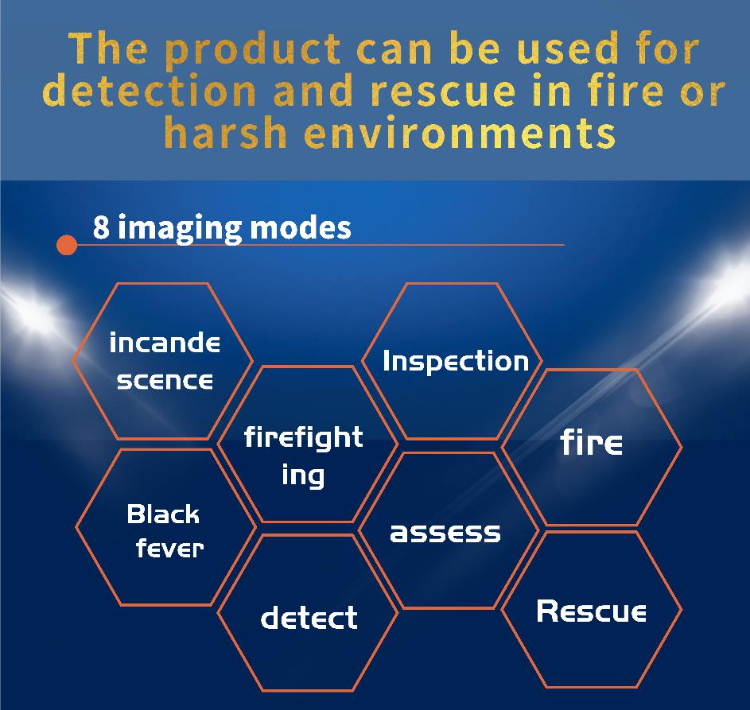 The product can be used for detection and rescue in fire or harsh environments

8 imaging modes

incande scence

Inspection

firefight ing

fire

Black fever

assess

detect

Rescue